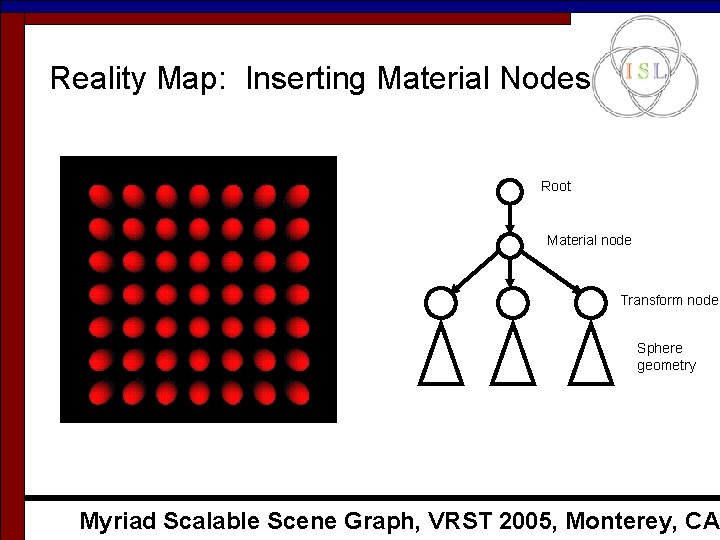 Reality Map: Inserting Material Nodes

ISL

Root

Material node

Transform node

Sphere geometry

Myriad Scalable Scene Graph, VRST 2005, Monterey, CA